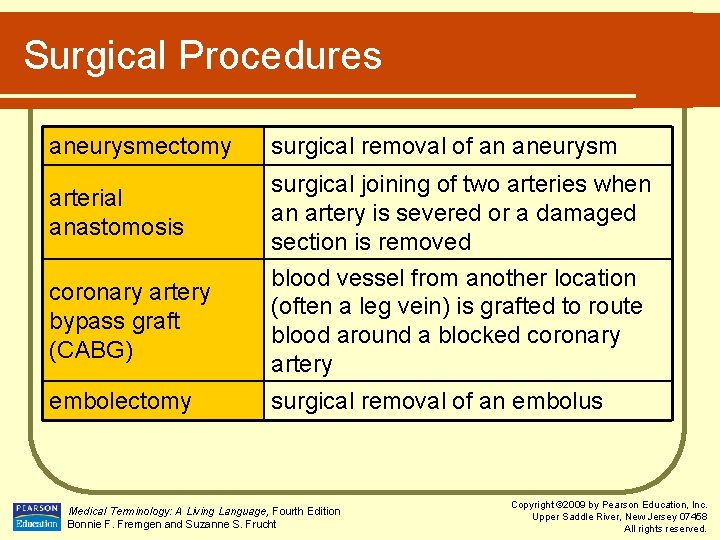 Surgical Procedures

| aneurysmectomy | surgical removal of an aneurysm |
|---|---|
| arterial anastomosis | surgical joining of two arteries when an artery is severed or a damaged section is removed |
| coronary artery bypass graft (CABG) | blood vessel from another location (often a leg vein) is grafted to route blood around a blocked coronary artery |
| embolectomy | surgical removal of an embolus |

PEARSON Education

Medical Terminology: A Living Language, Fourth Edition
Bonnie F. Fremgen and Suzanne S. Frucht

Copyright ©2009 by Pearson Education, Inc.
Upper Saddle River, New Jersey 07458
All rights reserved.